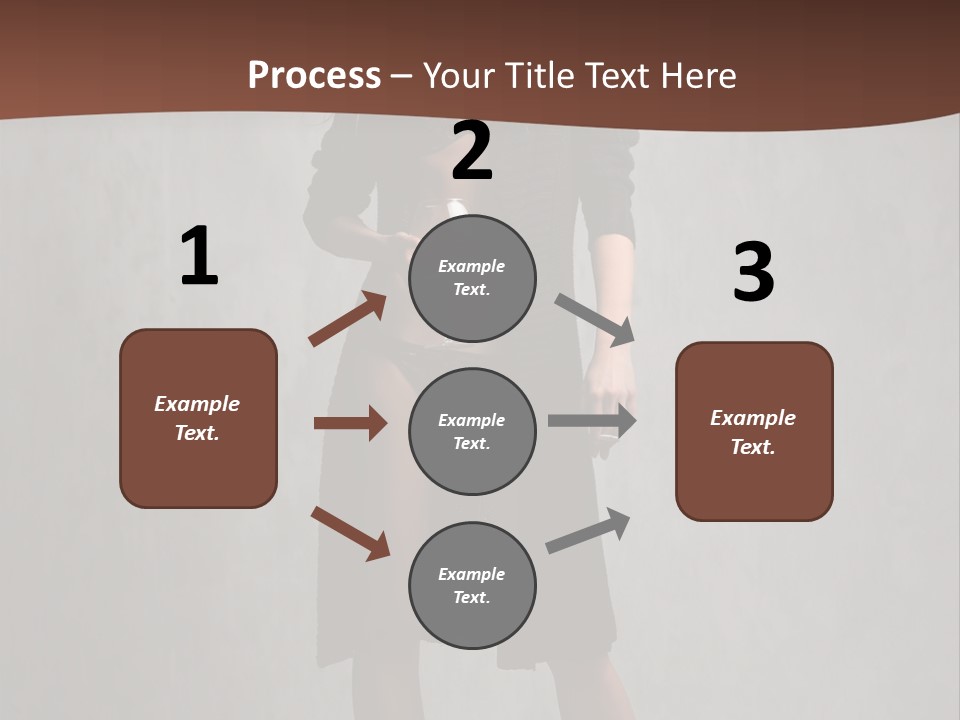 Process – Your Title Text Here

1

Example Text.

2

Example Text.

Example Text.

Example Text.

3

Example Text.